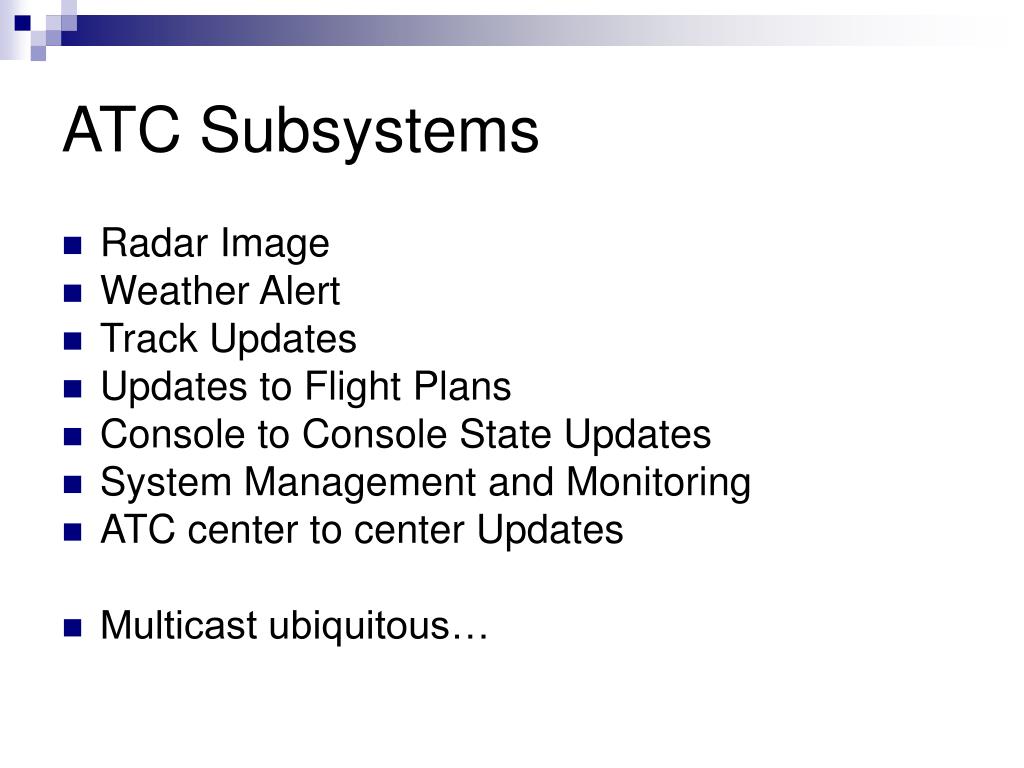 ATC Subsystems

- Radar Image
- Weather Alert
- Track Updates
- Updates to Flight Plans
- Console to Console State Updates
- System Management and Monitoring
- ATC center to center Updates

- Multicast ubiquitous…